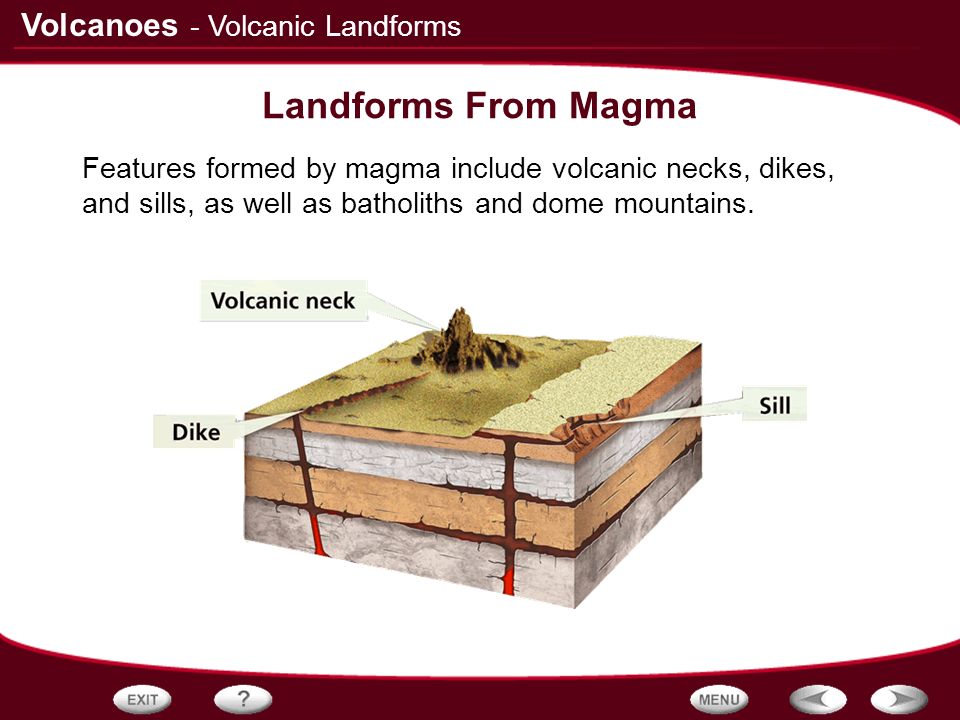 Volcanoes - Volcanic Landforms

Landforms From Magma

Features formed by magma include volcanic necks, dikes, and sills, as well as batholiths and dome mountains.

Volcanic neck

Dike

Sill

EXIT

?

MENU